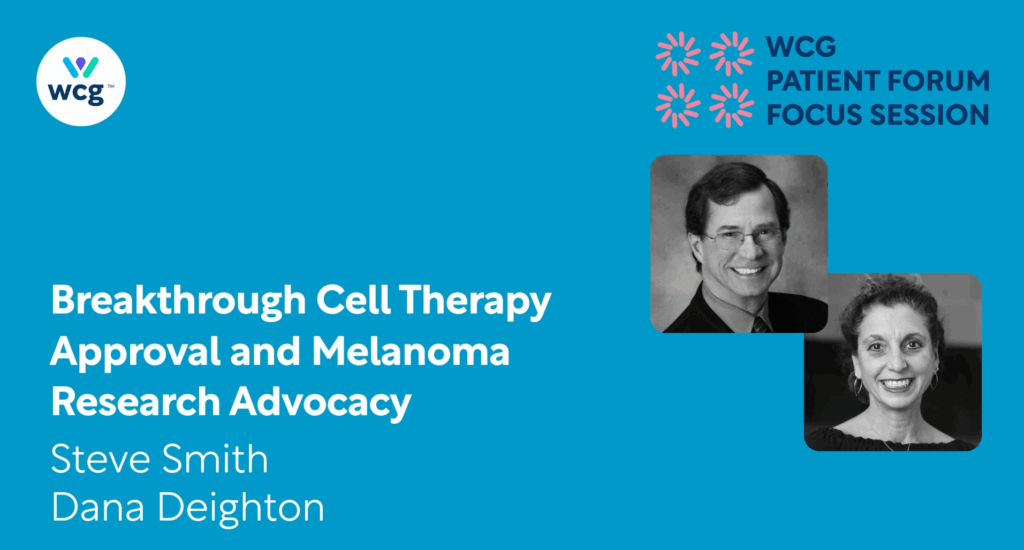 wcg™

WCG
PATIENT FORUM
FOCUS SESSION

Breakthrough Cell Therapy Approval and Melanoma Research Advocacy

Steve Smith
Dana Deighton